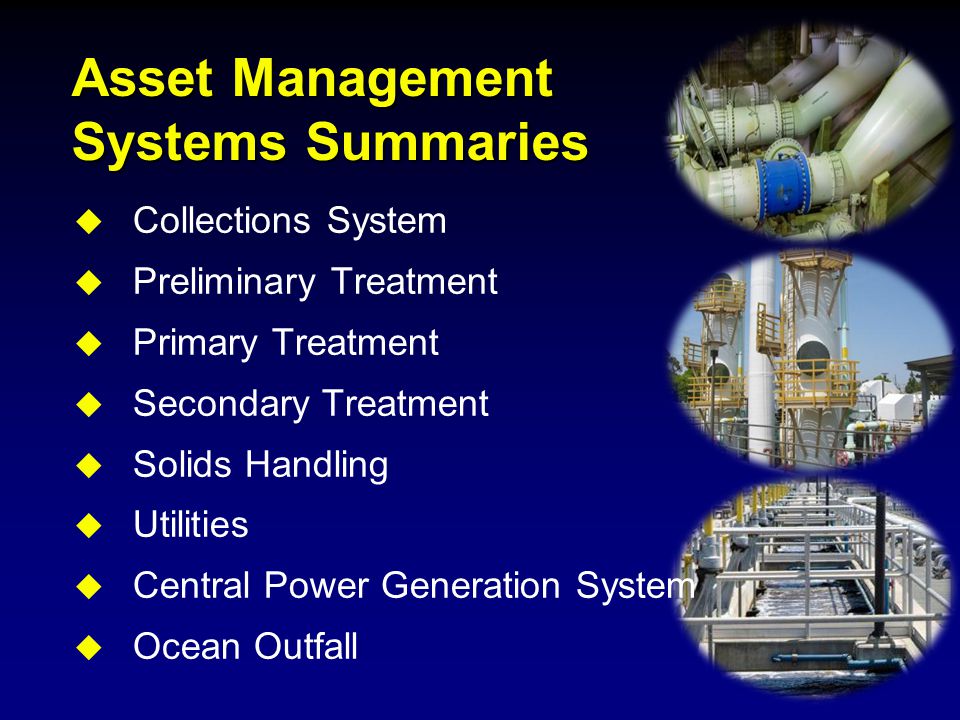 Asset Management Systems Summaries

◆ Collections System
◆ Preliminary Treatment
◆ Primary Treatment
◆ Secondary Treatment
◆ Solids Handling
◆ Utilities
◆ Central Power Generation System
◆ Ocean Outfall